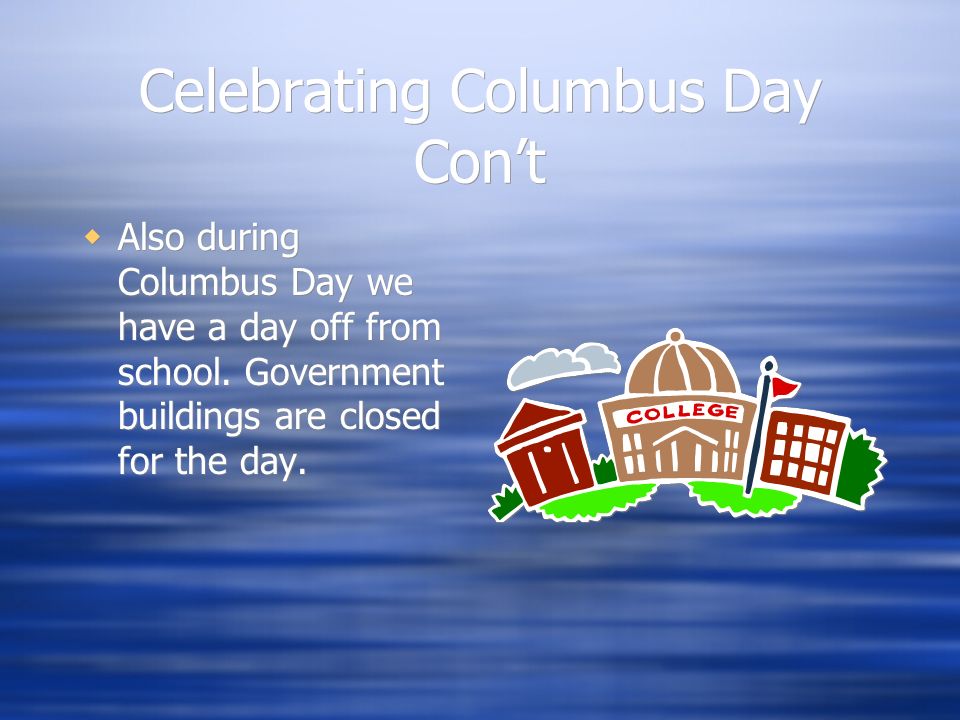 Celebrating Columbus Day Con’t

Also during Columbus Day we have a day off from school. Government buildings are closed for the day.

COLLEGE